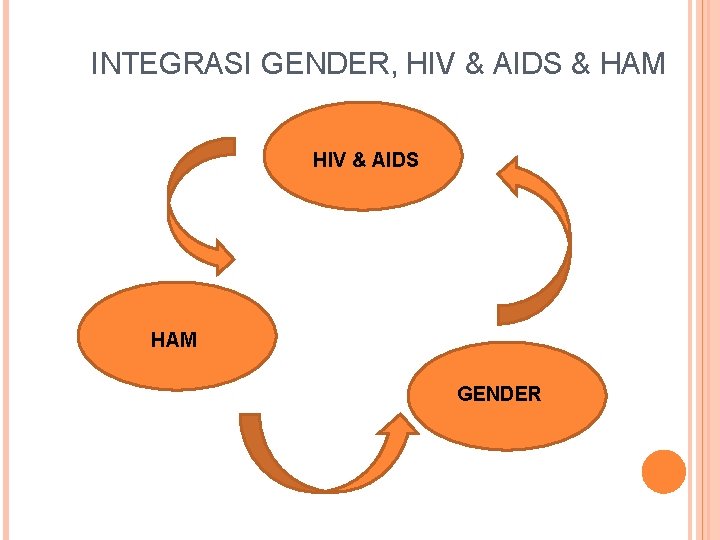 INTEGRASI GENDER, HIV & AIDS & HAM

HIV & AIDS

HAM

GENDER